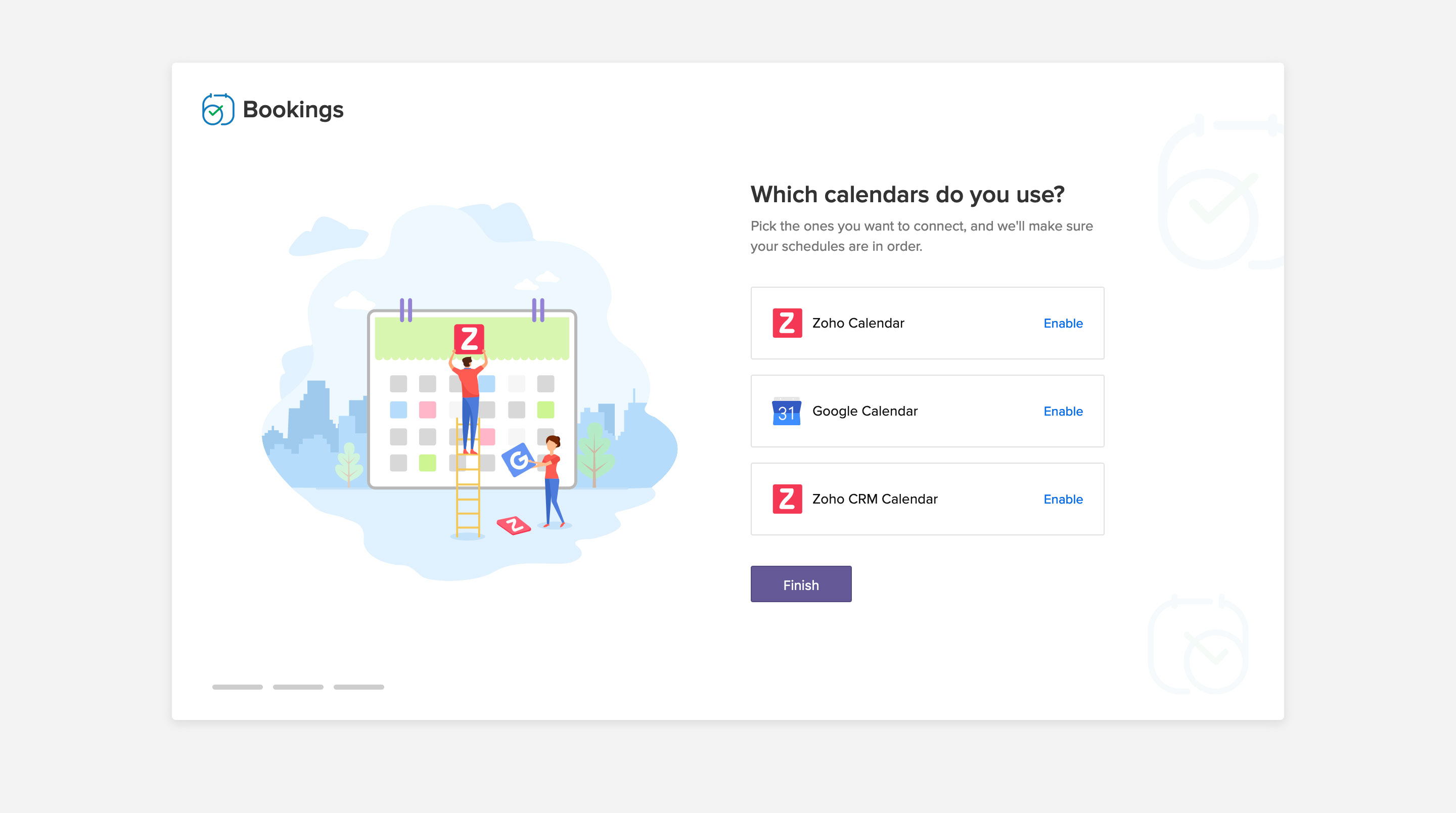 Bookings

Which calendars do you use?

Pick the ones you want to connect, and we'll make sure your schedules are in order.

Z Zoho Calendar Enable

31 Google Calendar Enable

Z Zoho CRM Calendar Enable

Finish